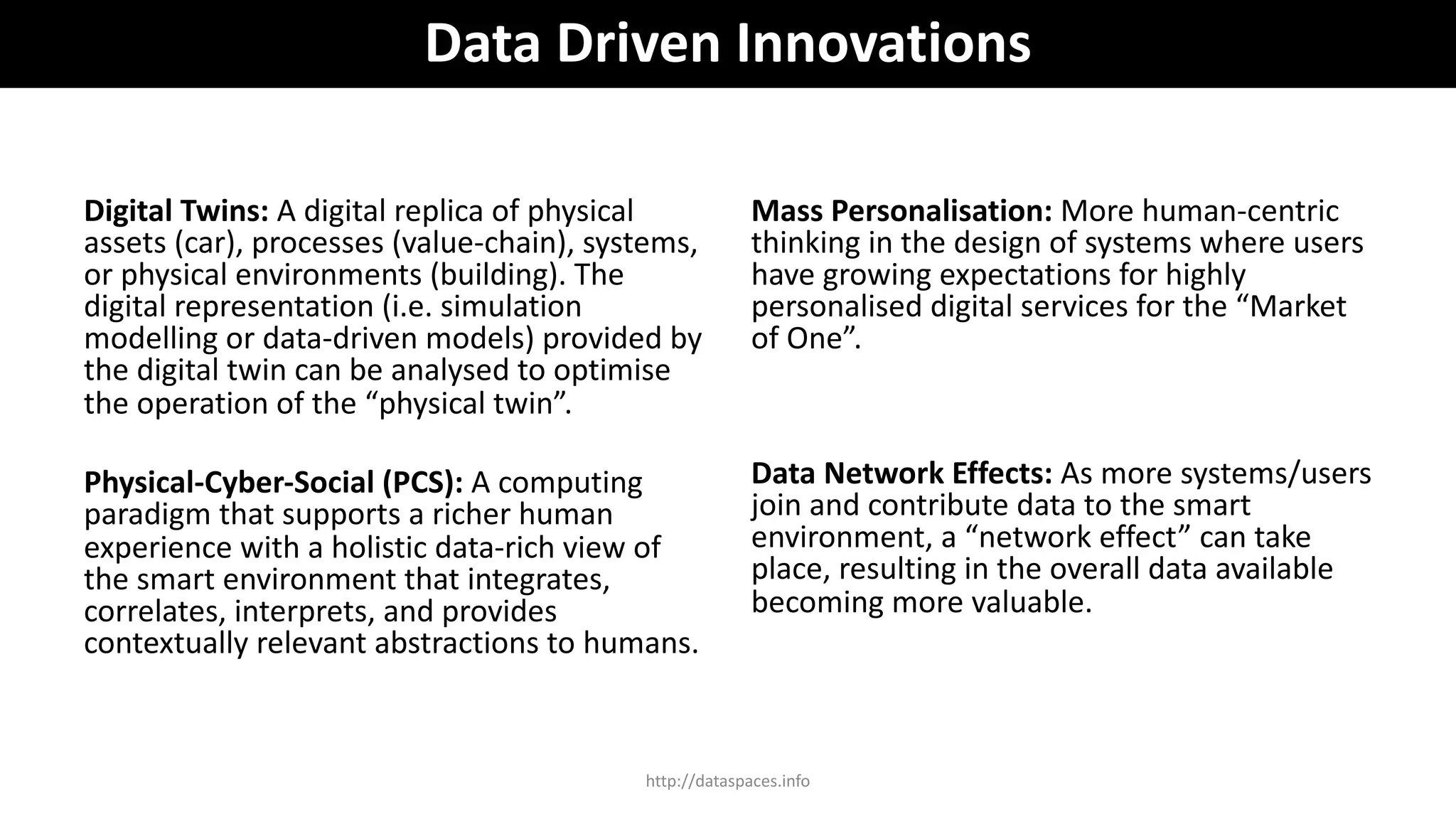 Data Driven Innovations

Digital Twins: A digital replica of physical assets (car), processes (value-chain), systems, or physical environments (building). The digital representation (i.e. simulation modelling or data-driven models) provided by the digital twin can be analysed to optimise the operation of the “physical twin”.

Physical-Cyber-Social (PCS): A computing paradigm that supports a richer human experience with a holistic data-rich view of the smart environment that integrates, correlates, interprets, and provides contextually relevant abstractions to humans.

Mass Personalisation: More human-centric thinking in the design of systems where users have growing expectations for highly personalised digital services for the “Market of One”.

Data Network Effects: As more systems/users join and contribute data to the smart environment, a “network effect” can take place, resulting in the overall data available becoming more valuable.

http://dataspaces.info